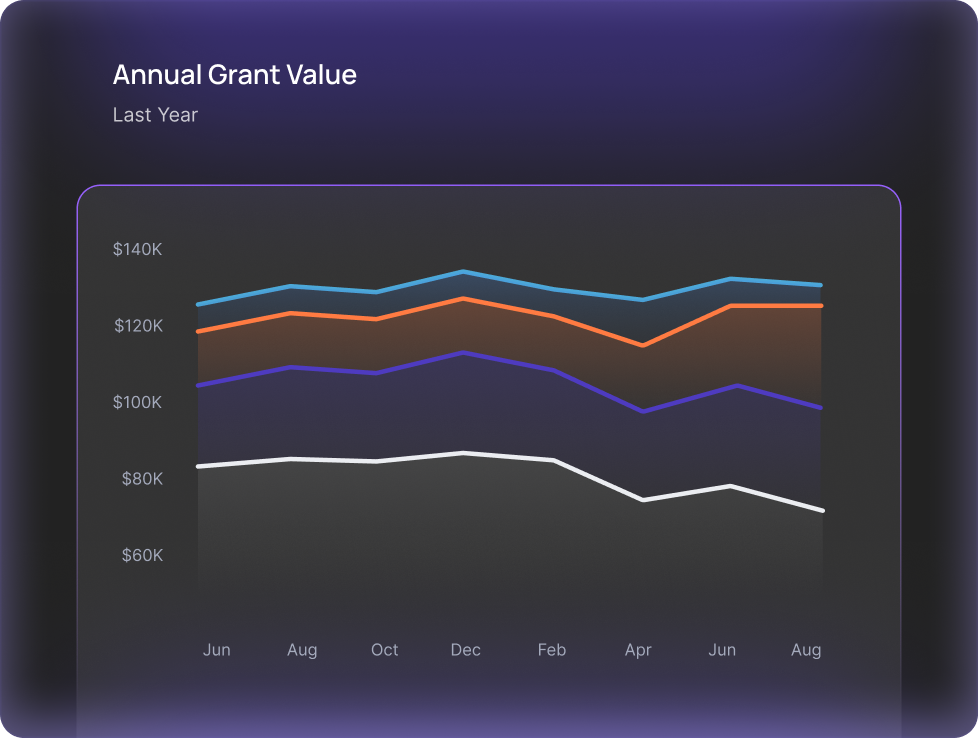 Annual Grant Value

Last Year

\$140K
\$120K
\$100K
\$80K
\$60K

Jun Aug Oct Dec Feb Apr Jun Aug